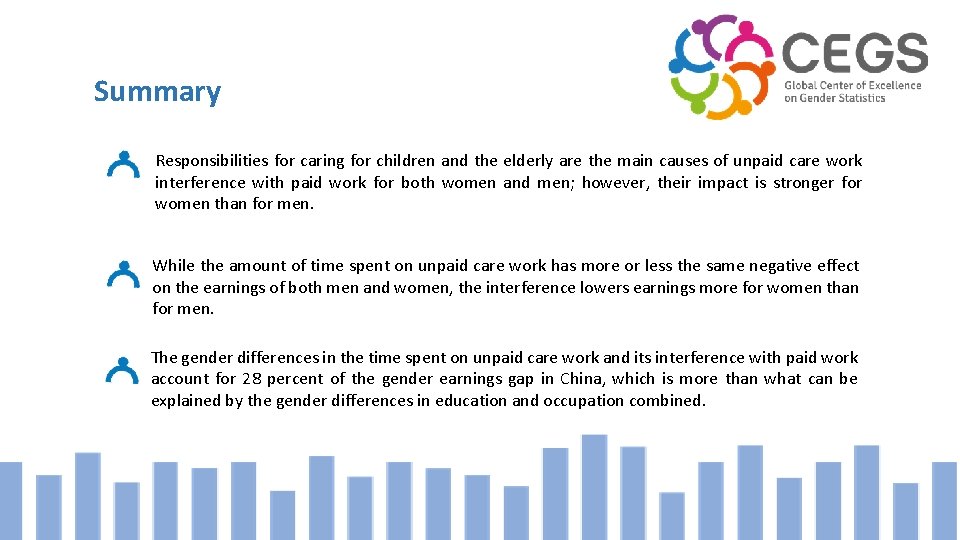 CEGS
Global Center of Excellence on Gender Statistics

Summary

Responsibilities for caring for children and the elderly are the main causes of unpaid care work interference with paid work for both women and men; however, their impact is stronger for women than for men.

While the amount of time spent on unpaid care work has more or less the same negative effect on the earnings of both men and women, the interference lowers earnings more for women than for men.

The gender differences in the time spent on unpaid care work and its interference with paid work account for 28 percent of the gender earnings gap in China, which is more than what can be explained by the gender differences in education and occupation combined.